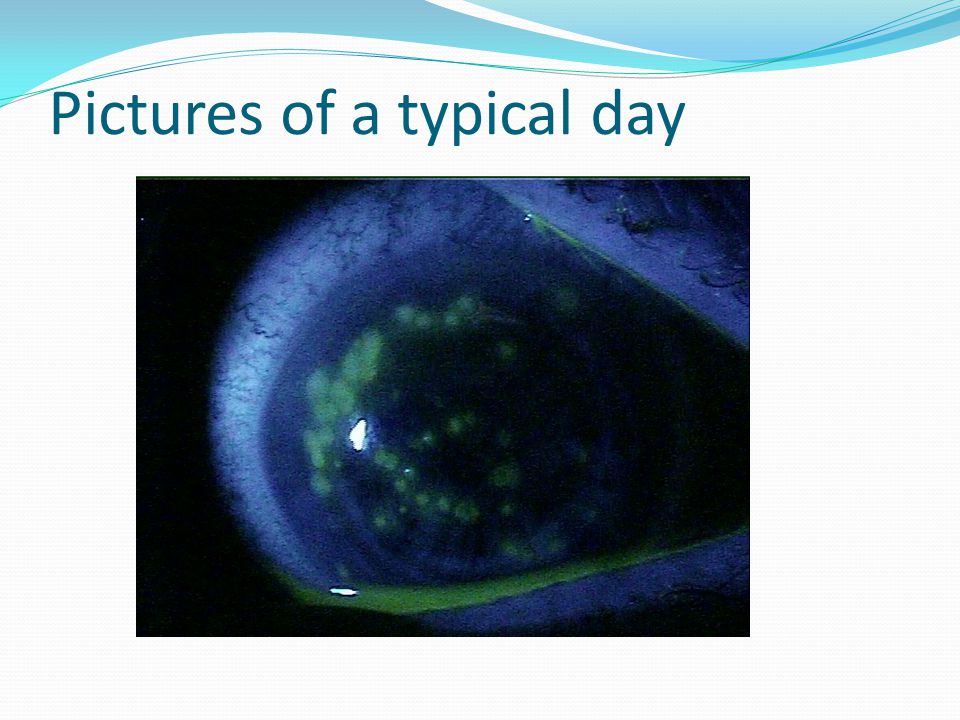 Pictures of a typical day